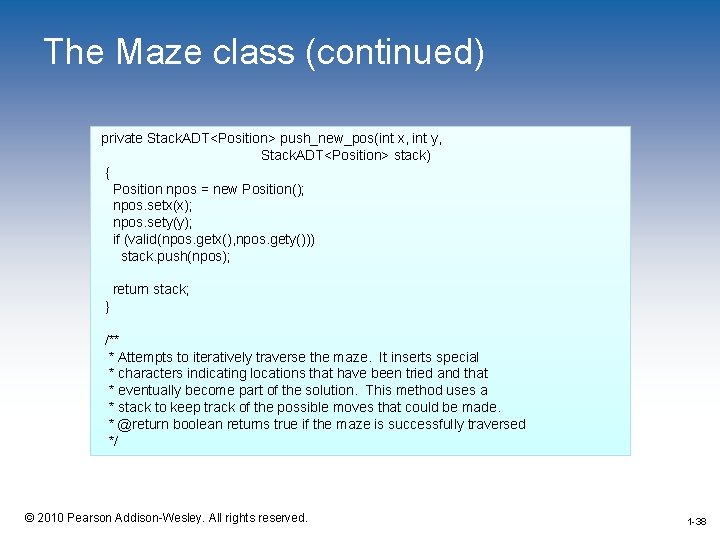 The Maze class (continued)

private StackADT<Position> push_new_pos(int x, int y,
StackADT<Position> stack)
{
Position npos = new Position();
npos.setx(x);
npos.sety(y);
if (valid(npos.getx(),npos.gety()))
stack.push(npos);

return stack;
}

/**
* Attempts to iteratively traverse the maze. It inserts special
* characters indicating locations that have been tried and that
* eventually become part of the solution. This method uses a
* stack to keep track of the possible moves that could be made.
* @return boolean returns true if the maze is successfully traversed
*/

© 2010 Pearson Addison-Wesley. All rights reserved.

1-38